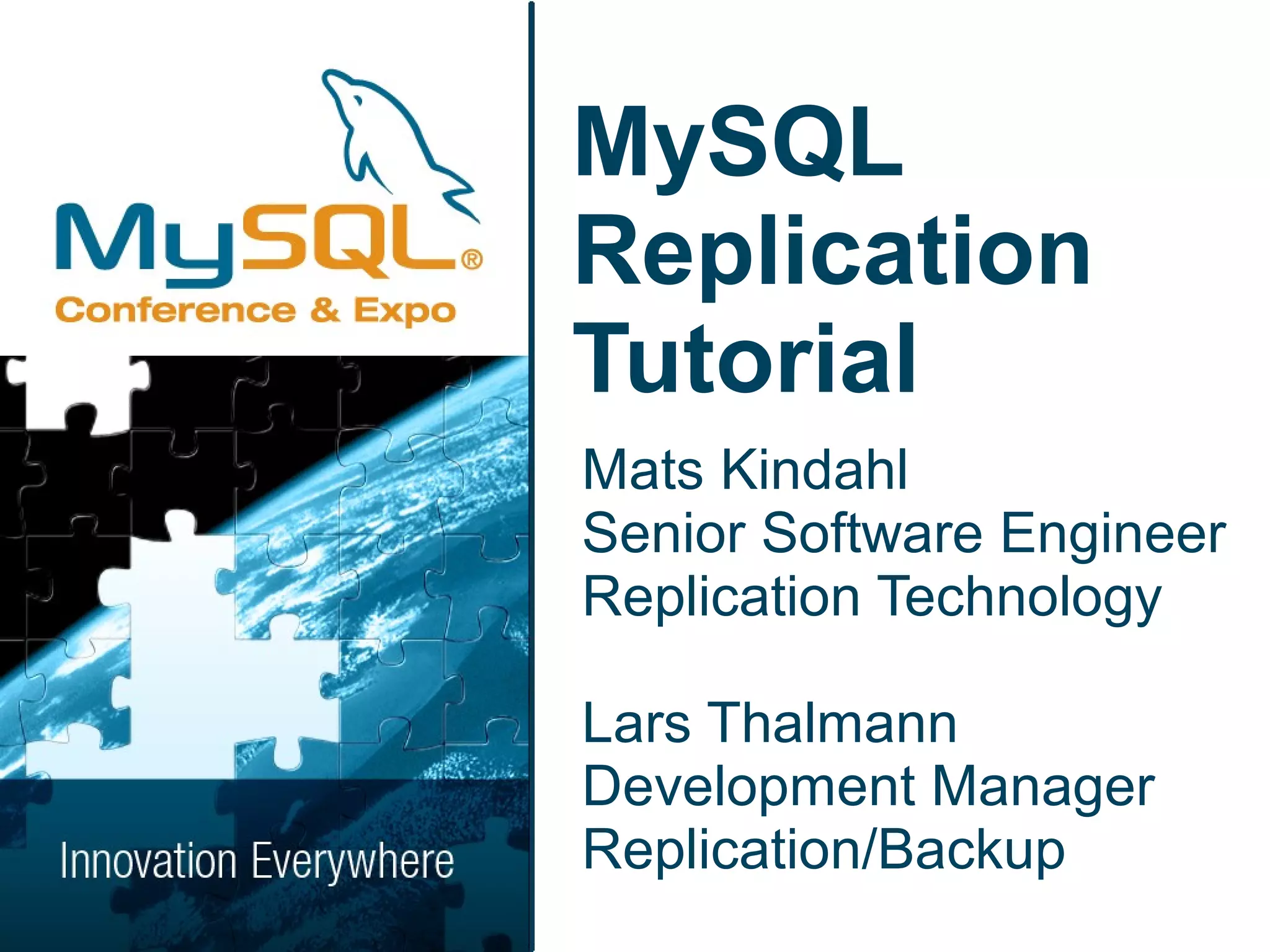 MySQL®
Conference & Expo

Innovation Everywhere

MySQL Replication Tutorial

Mats Kindahl
Senior Software Engineer
Replication Technology

Lars Thalmann
Development Manager
Replication/Backup